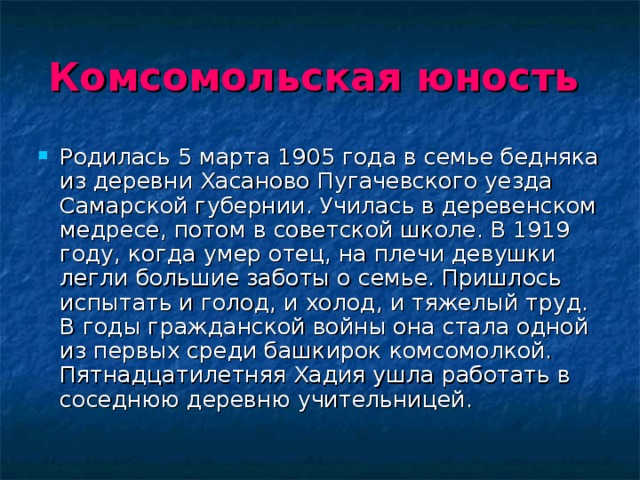 Комсомольская юность

Родилась 5 марта 1905 года в семье бедняка из деревни Хасаново Пугачевского уезда Самарской губернии. Училась в деревенском медресе, потом в советской школе. В 1919 году, когда умер отец, на плечи девушки легли большие заботы о семье. Пришлось испытать и голод, и холод, и тяжелый труд. В годы гражданской войны она стала одной из первых среди башкирок комсомолкой. Пятнадцатилетняя Хадия ушла работать в соседнюю деревню учительницей.